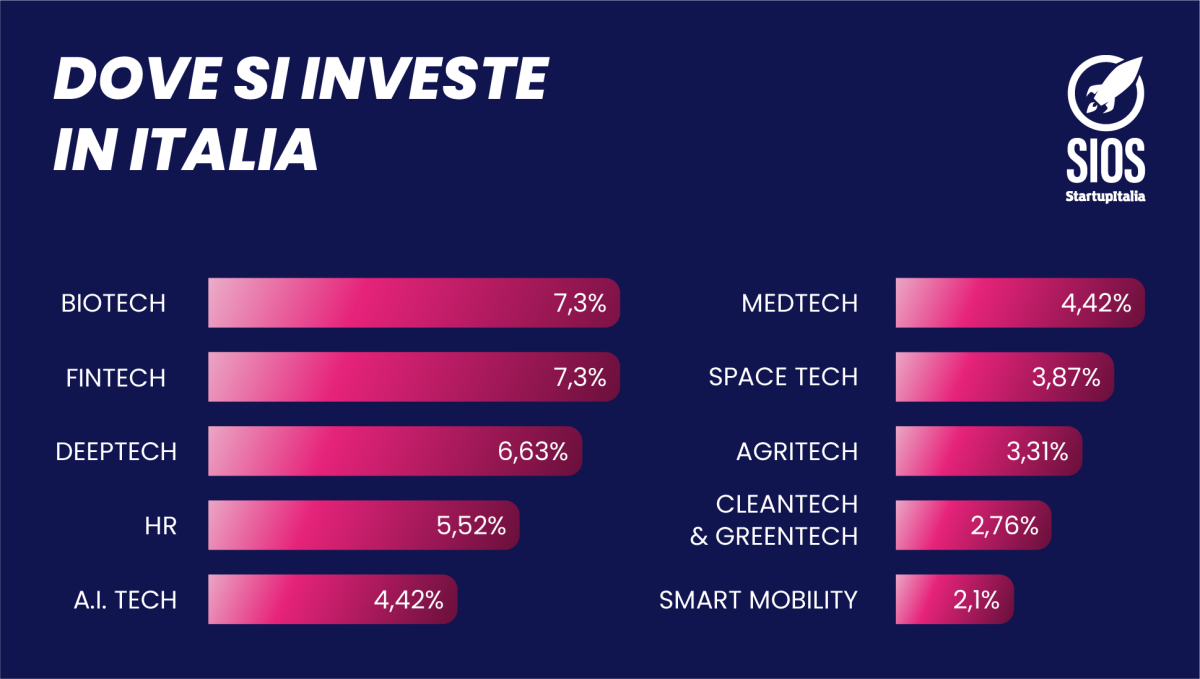 DOVE SI INVESTE IN ITALIA

SIOS
StartupItalia

BIOTECH 7,3%
FINTECH 7,3%
DEEPTECH 6,63%
HR 5,52%
A.I. TECH 4,42%

MEDTECH 4,42%
SPACE TECH 3,87%
AGRITECH 3,31%
CLEANTECH & GREENTECH 2,76%
SMART MOBILITY 2,1%